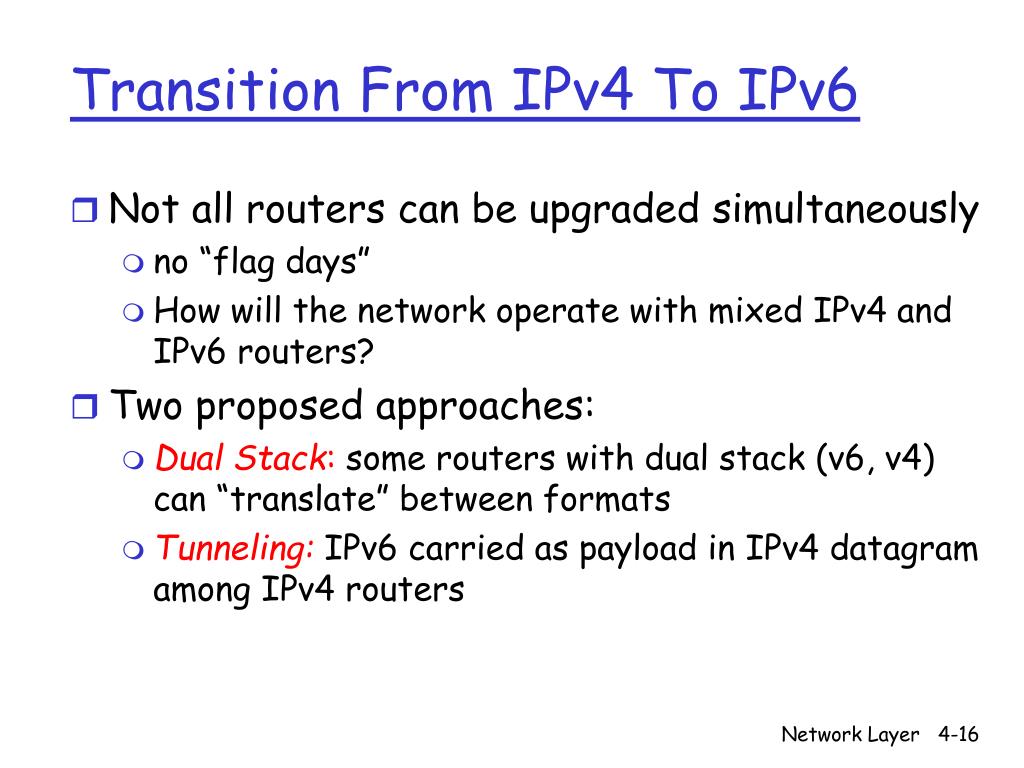 Transition From IPv4 To IPv6

Not all routers can be upgraded simultaneously

no “flag days”

How will the network operate with mixed IPv4 and IPv6 routers?

Two proposed approaches:

Dual Stack: some routers with dual stack (v6, v4) can “translate” between formats

Tunneling: IPv6 carried as payload in IPv4 datagram among IPv4 routers

Network Layer 4-16